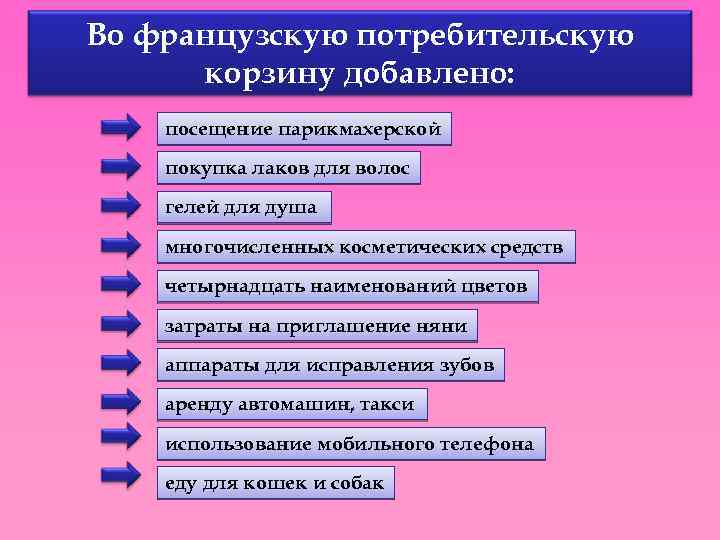 Во французскую потребительскую корзину добавлено:

посещение парикмахерской

покупка лаков для волос

гелей для душа

многочисленных косметических средств

четырнадцать наименований цветов

затраты на приглашение няни

аппараты для исправления зубов

аренду автомашин, такси

использование мобильного телефона

еду для кошек и собак